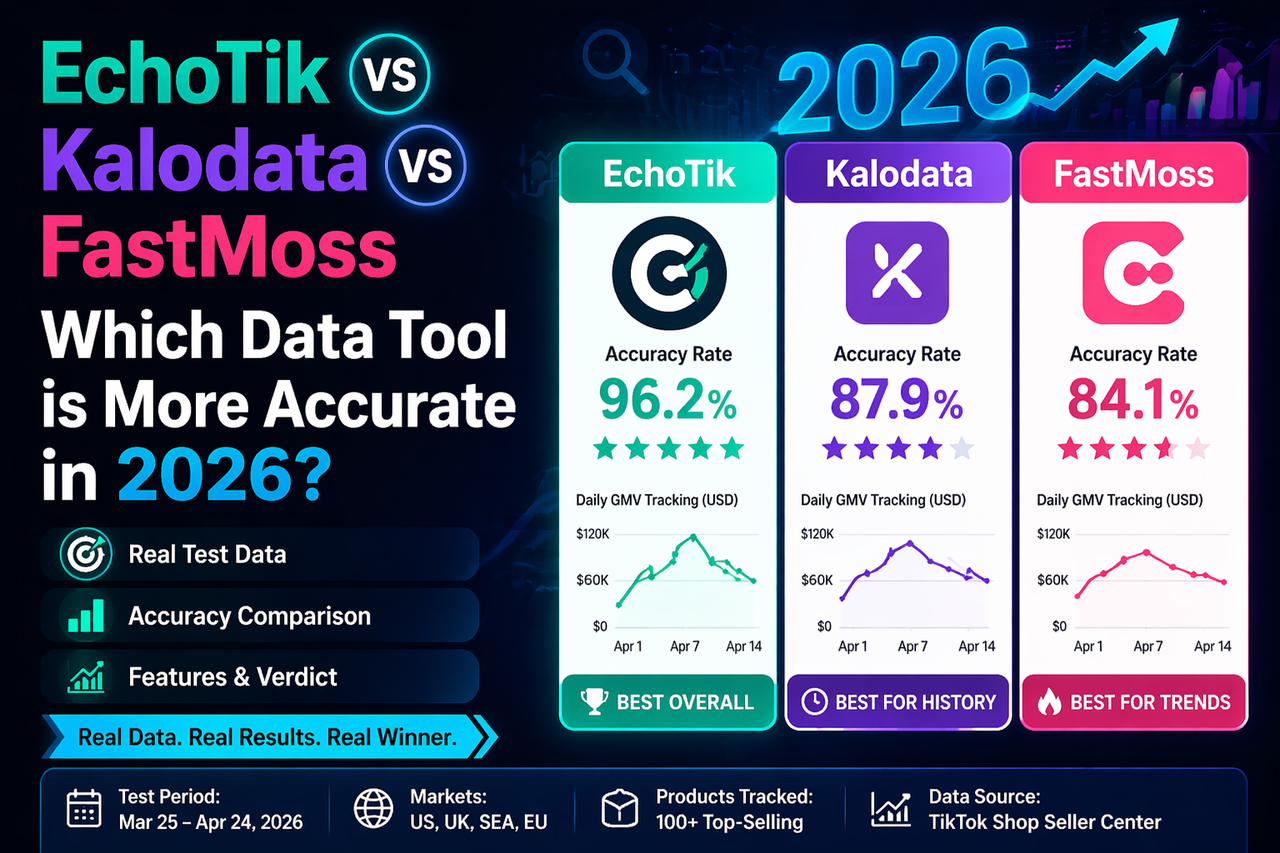 EchoTik VS
Kalodata VS
FastMoss
Which Data Tool is More Accurate in 2026?

Real Test Data
Accuracy Comparison
Features & Verdict

Real Data. Real Results. Real Winner.

2026

EchoTik
Accuracy Rate
96.2%
Daily GMV Tracking (USD)
$120K
$60K
$0
Apr 1 Apr 7 Apr 14
BEST OVERALL

Kalodata
Accuracy Rate
87.9%
Daily GMV Tracking (USD)
$120K
$60K
$0
Apr 1 Apr 7 Apr 14
BEST FOR HISTORY

FastMoss
Accuracy Rate
84.1%
Daily GMV Tracking (USD)
$120K
$60K
$0
Apr 1 Apr 7 Apr 14
BEST FOR TRENDS

Test Period: Mar 25 – Apr 24, 2026
Markets: US, UK, SEA, EU
Products Tracked: 100+ Top-Selling
Data Source: TikTok Shop Seller Center